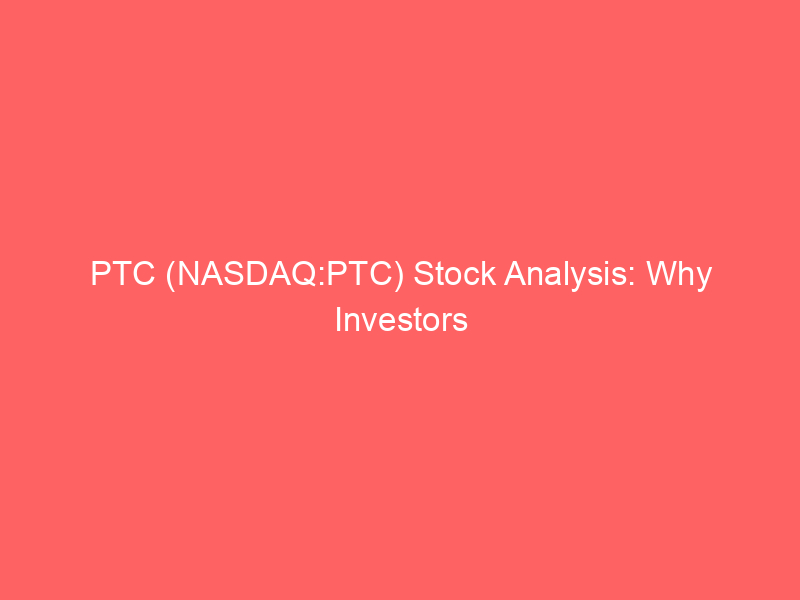 PTC (NASDAQ:PTC) Stock Analysis: Why Investors